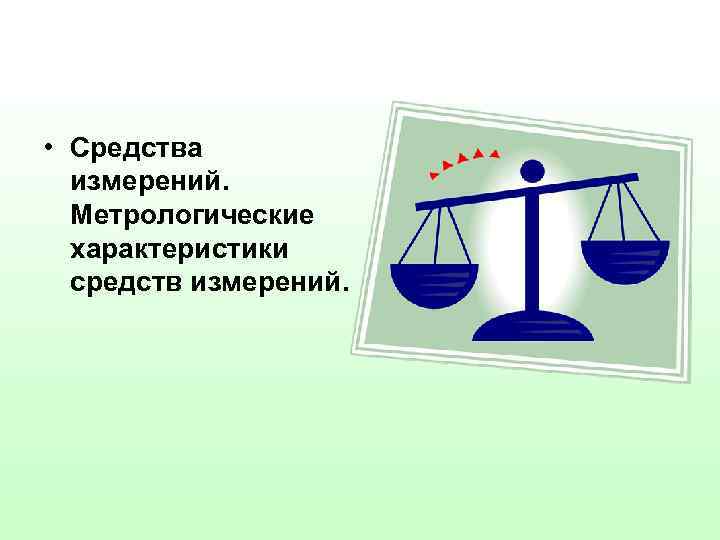 • Средства измерений. Метрологические характеристики средств измерений.